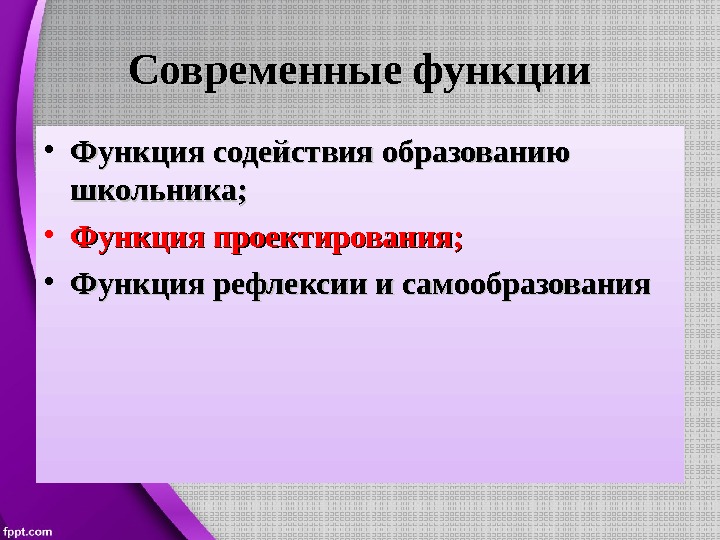 Современные функции

• Функция содействия образованию школьника;

• Функция проектирования;

• Функция рефлексии и самообразования

fppt.com